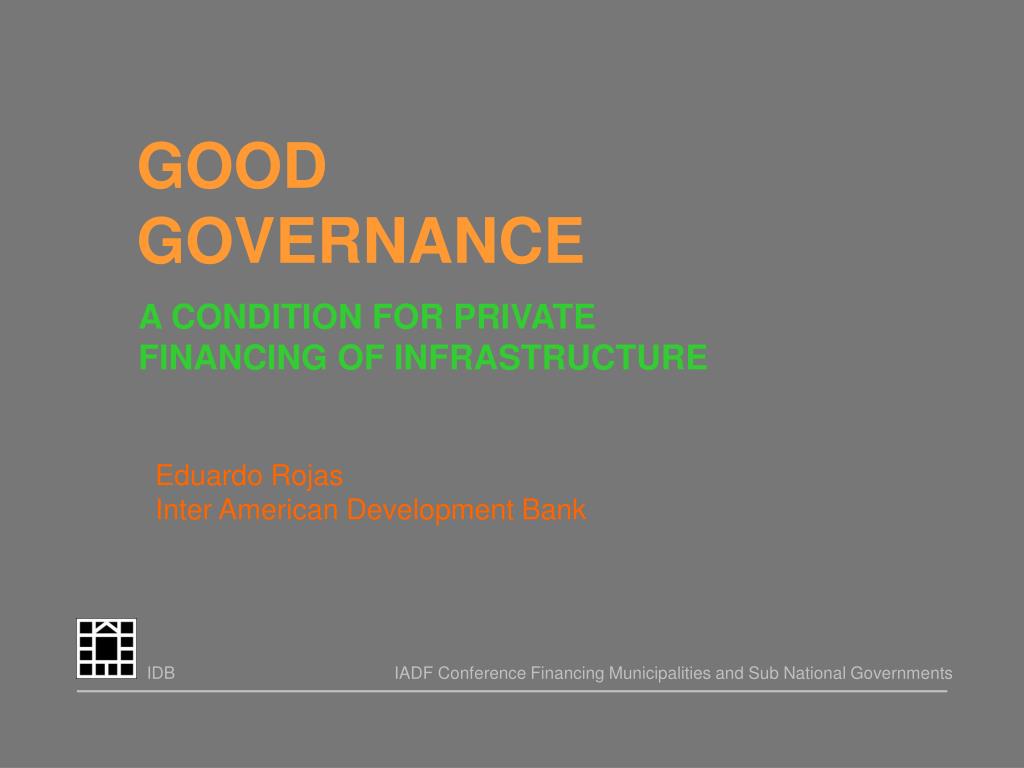 GOOD GOVERNANCE

A CONDITION FOR PRIVATE FINANCING OF INFRASTRUCTURE

Eduardo Rojas
Inter American Development Bank

IDB

IADF Conference Financing Municipalities and Sub National Governments